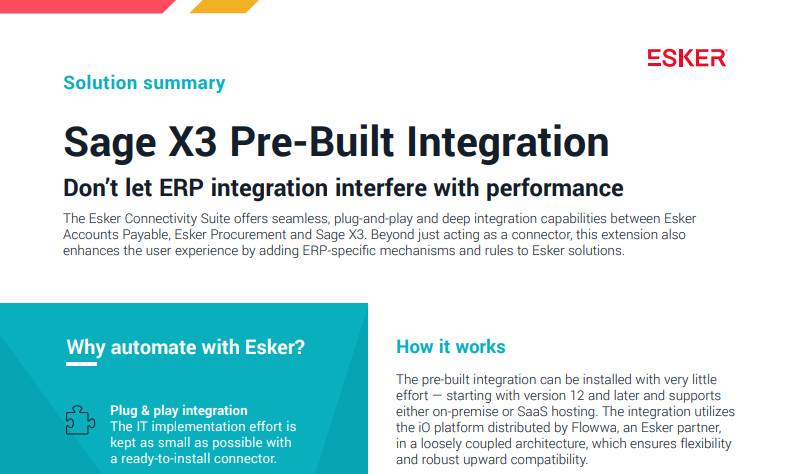 ESKER

Solution summary

Sage X3 Pre-Built Integration

Don't let ERP integration interfere with performance

The Esker Connectivity Suite offers seamless, plug-and-play and deep integration capabilities between Esker Accounts Payable, Esker Procurement and Sage X3. Beyond just acting as a connector, this extension also enhances the user experience by adding ERP-specific mechanisms and rules to Esker solutions.

Why automate with Esker?

Plug & play integration
The IT implementation effort is kept as small as possible with a ready-to-install connector.

How it works

The pre-built integration can be installed with very little effort — starting with version 12 and later and supports either on-premise or SaaS hosting. The integration utilizes the iO platform distributed by Flowwa, an Esker partner, in a loosely coupled architecture, which ensures flexibility and robust upward compatibility.